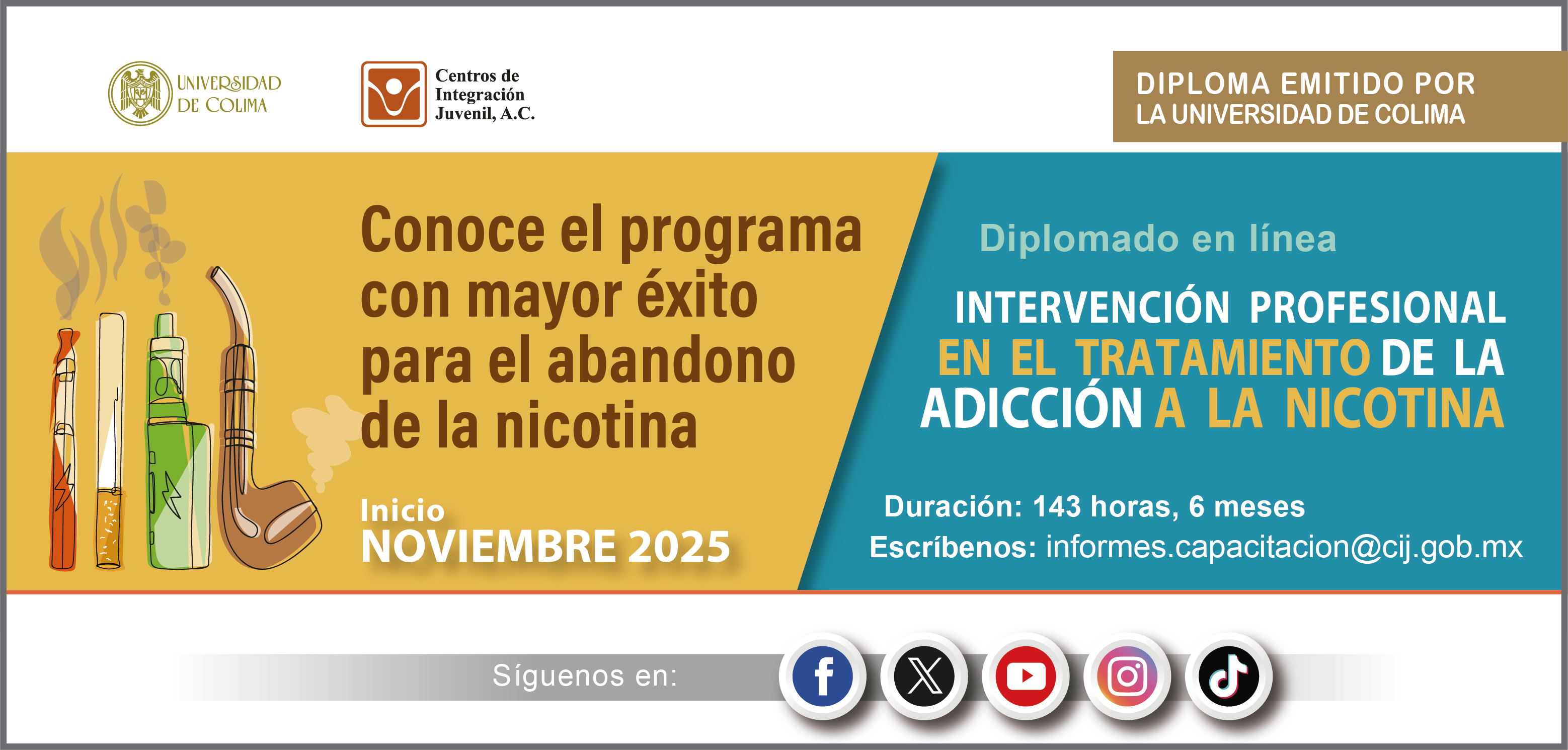 UNIVERSIDAD DE COLIMA

Centros de Integración Juvenil, A.C.

DIPLOMA EMITIDO POR LA UNIVERSIDAD DE COLIMA

Conoce el programa con mayor éxito para el abandono de la nicotina

Inicio
NOVIEMBRE 2025

Diplomado en línea

INTERVENCIÓN PROFESIONAL EN EL TRATAMIENTO DE LA ADICCIÓN A LA NICOTINA

Duración: 143 horas, 6 meses
Escríbenos: informes.capacitacion@cij.gob.mx

Síguenos en: